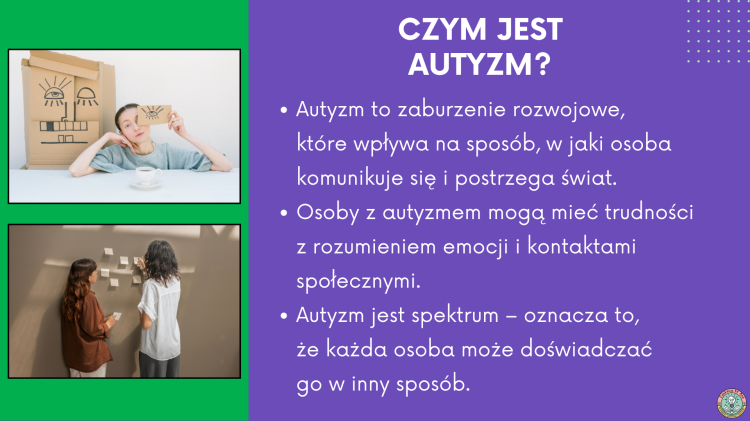 CZYM JEST AUTYZM?

• Autyzm to zaburzenie rozwojowe, które wpływa na sposób, w jaki osoba komunikuje się i postrzega świat.
• Osoby z autyzmem mogą mieć trudności z rozumieniem emocji i kontaktami społecznymi.
• Autyzm jest spektrum – oznacza to, że każda osoba może doświadczać go w inny sposób.